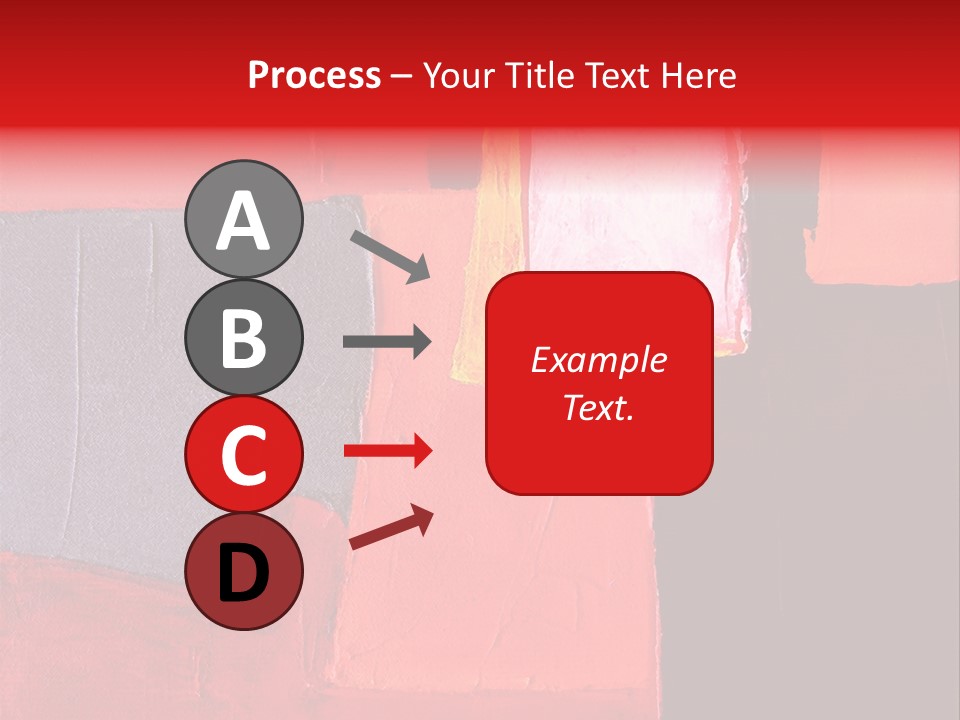 Process – Your Title Text Here

A

B

C

D

Example Text.